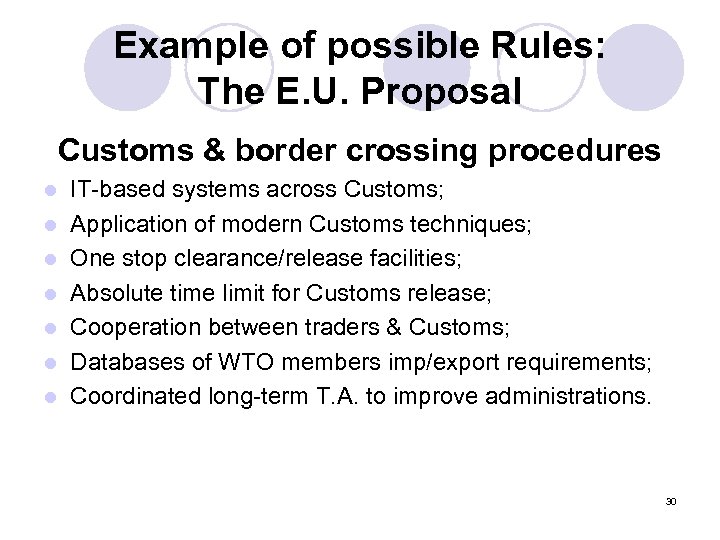 Example of possible Rules: The E.U. Proposal

Customs & border crossing procedures

- IT-based systems across Customs;
- Application of modern Customs techniques;
- One stop clearance/release facilities;
- Absolute time limit for Customs release;
- Cooperation between traders & Customs;
- Databases of WTO members imp/export requirements;
- Coordinated long-term T.A. to improve administrations.

30